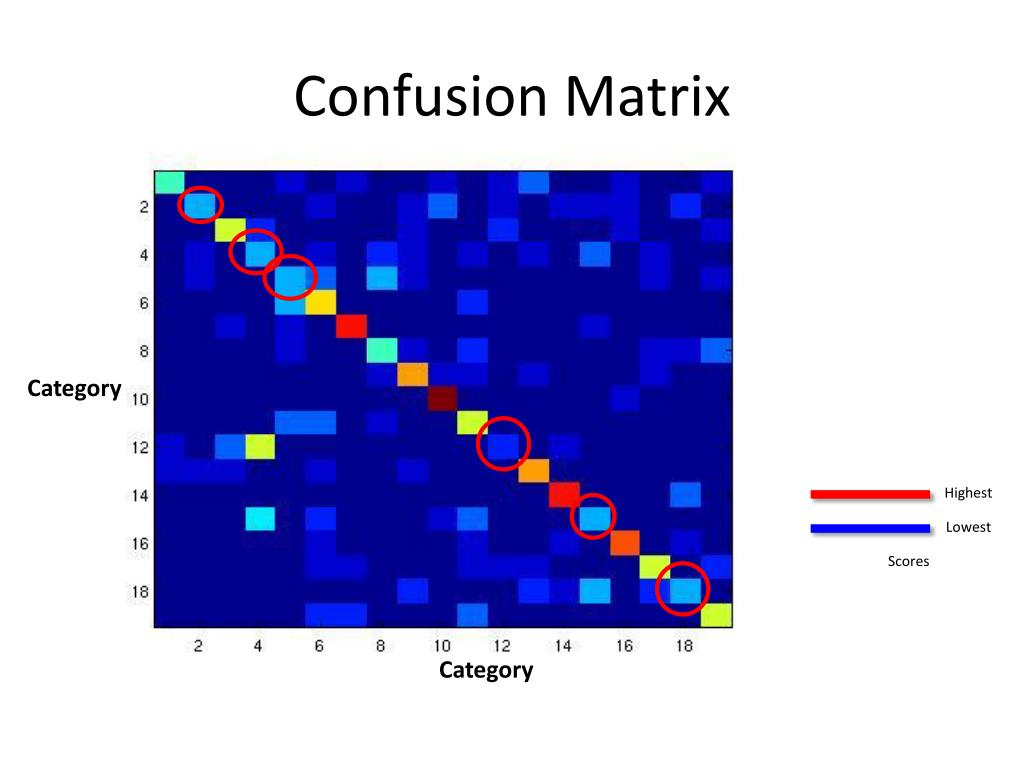 Confusion Matrix

Category

2
4
6
8
10
12
14
16
18

2 4 6 8 10 12 14 16 18

Category

Highest

Lowest

Scores